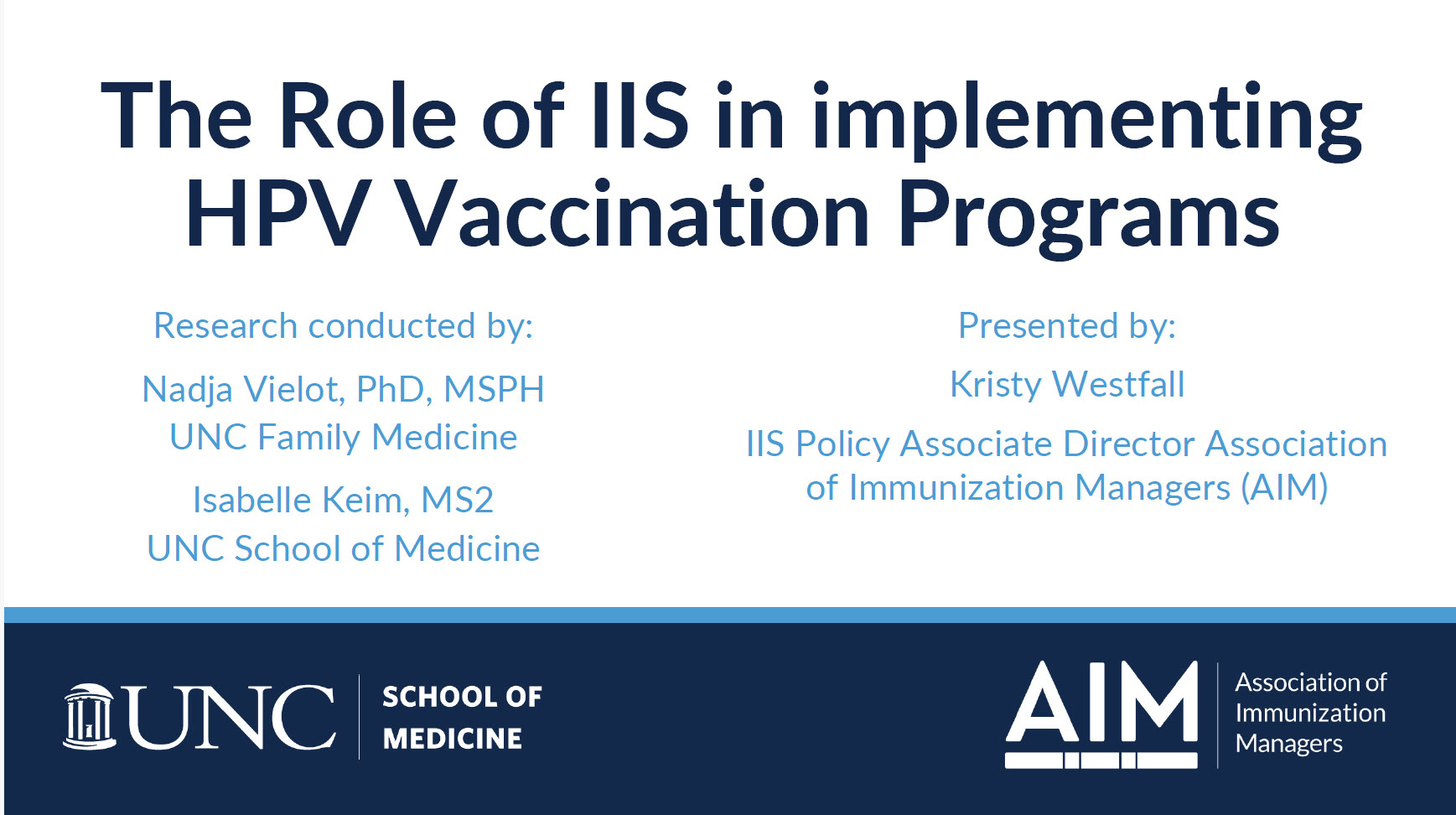 The Role of IIS in implementing HPV Vaccination Programs

Research conducted by:

Nadja Vielot, PhD, MSPH
UNC Family Medicine

Isabelle Keim, MS2
UNC School of Medicine

Presented by:

Kristy Westfall

IIS Policy Associate Director Association of Immunization Managers (AIM)

UNC SCHOOL OF MEDICINE

AIM Association of Immunization Managers